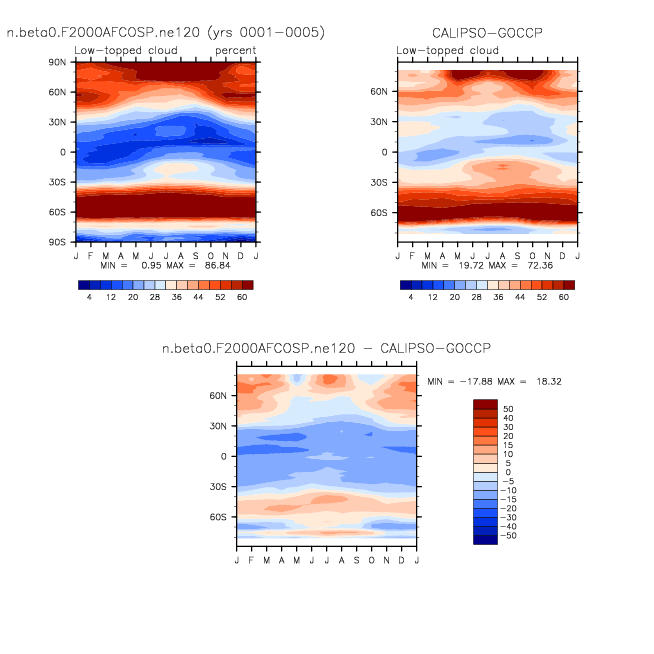 n.beta0.F2000AFCOSP.ne120 (yrs 0001-0005)
Low-topped cloud percent
90N
60N
30N
0
30S
60S
90S
J F M A M J J A S O N D J
MIN = 0.95 MAX = 86.84
4 12 20 28 36 44 52 60

CALIPSO-GOCCP
Low-topped cloud
60N
30N
0
30S
60S
J F M A M J J A S O N D J
MIN = 19.72 MAX = 72.36
4 12 20 28 36 44 52 60

n.beta0.F2000AFCOSP.ne120 - CALIPSO-GOCCP
60N
30N
0
30S
60S
J F M A M J J A S O N D J
MIN = -17.88 MAX = 18.32
50
40
30
20
15
10
5
0
-5
-10
-15
-20
-30
-40
-50